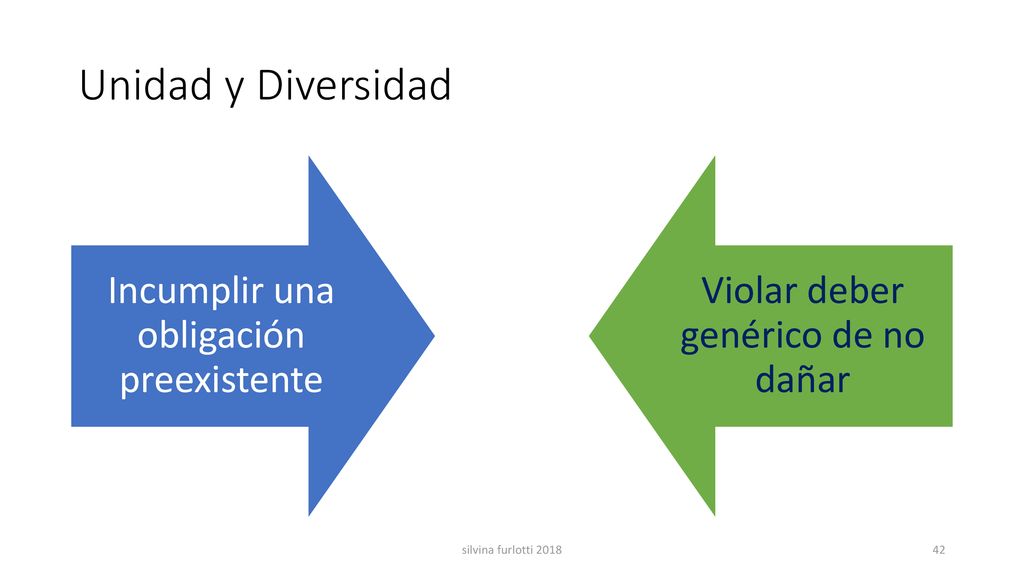 Unidad y Diversidad

Incumplir una obligación preexistente

Violar deber genérico de no dañar

silvina furlotti 2018

42